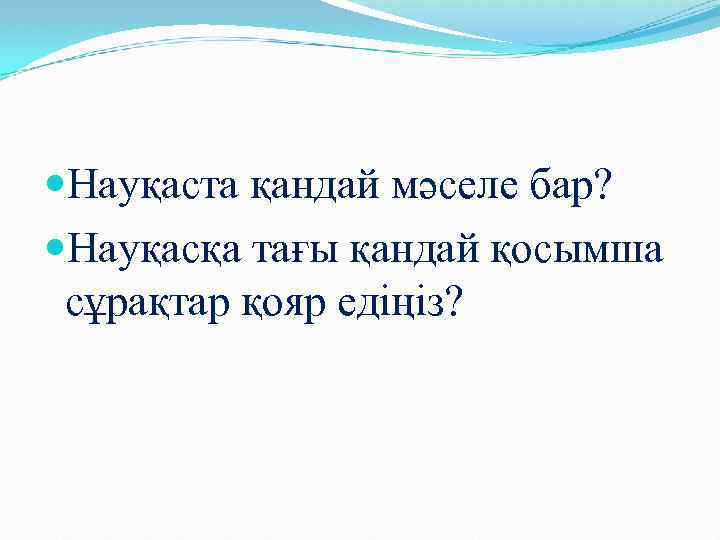 Науқаста қандай мәселе бар?
Науқасқа тағы қандай қосымша сұрақтар қояр едіңіз?